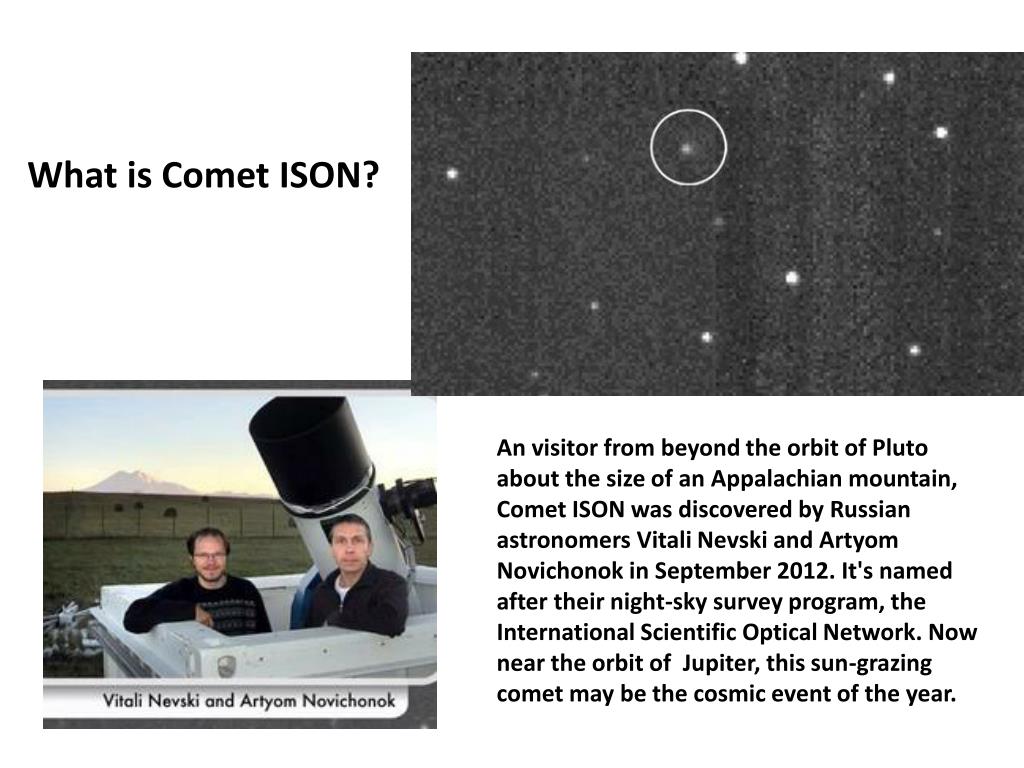 What is Comet ISON?

Vitali Nevski and Artyom Novichonok

An visitor from beyond the orbit of Pluto about the size of an Appalachian mountain, Comet ISON was discovered by Russian astronomers Vitali Nevski and Artyom Novichonok in September 2012. It's named after their night-sky survey program, the International Scientific Optical Network. Now near the orbit of Jupiter, this sun-grazing comet may be the cosmic event of the year.